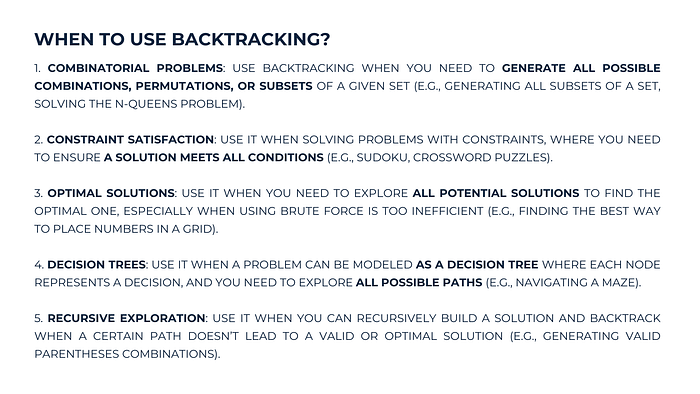 WHEN TO USE BACKTRACKING?

1. COMBINATORIAL PROBLEMS: USE BACKTRACKING WHEN YOU NEED TO GENERATE ALL POSSIBLE COMBINATIONS, PERMUTATIONS, OR SUBSETS OF A GIVEN SET (E.G., GENERATING ALL SUBSETS OF A SET, SOLVING THE N-QUEENS PROBLEM).

2. CONSTRAINT SATISFACTION: USE IT WHEN SOLVING PROBLEMS WITH CONSTRAINTS, WHERE YOU NEED TO ENSURE A SOLUTION MEETS ALL CONDITIONS (E.G., SUDOKU, CROSSWORD PUZZLES).

3. OPTIMAL SOLUTIONS: USE IT WHEN YOU NEED TO EXPLORE ALL POTENTIAL SOLUTIONS TO FIND THE OPTIMAL ONE, ESPECIALLY WHEN USING BRUTE FORCE IS TOO INEFFICIENT (E.G., FINDING THE BEST WAY TO PLACE NUMBERS IN A GRID).

4. DECISION TREES: USE IT WHEN A PROBLEM CAN BE MODELED AS A DECISION TREE WHERE EACH NODE REPRESENTS A DECISION, AND YOU NEED TO EXPLORE ALL POSSIBLE PATHS (E.G., NAVIGATING A MAZE).

5. RECURSIVE EXPLORATION: USE IT WHEN YOU CAN RECURSIVELY BUILD A SOLUTION AND BACKTRACK WHEN A CERTAIN PATH DOESN'T LEAD TO A VALID OR OPTIMAL SOLUTION (E.G., GENERATING VALID PARENTHESES COMBINATIONS).